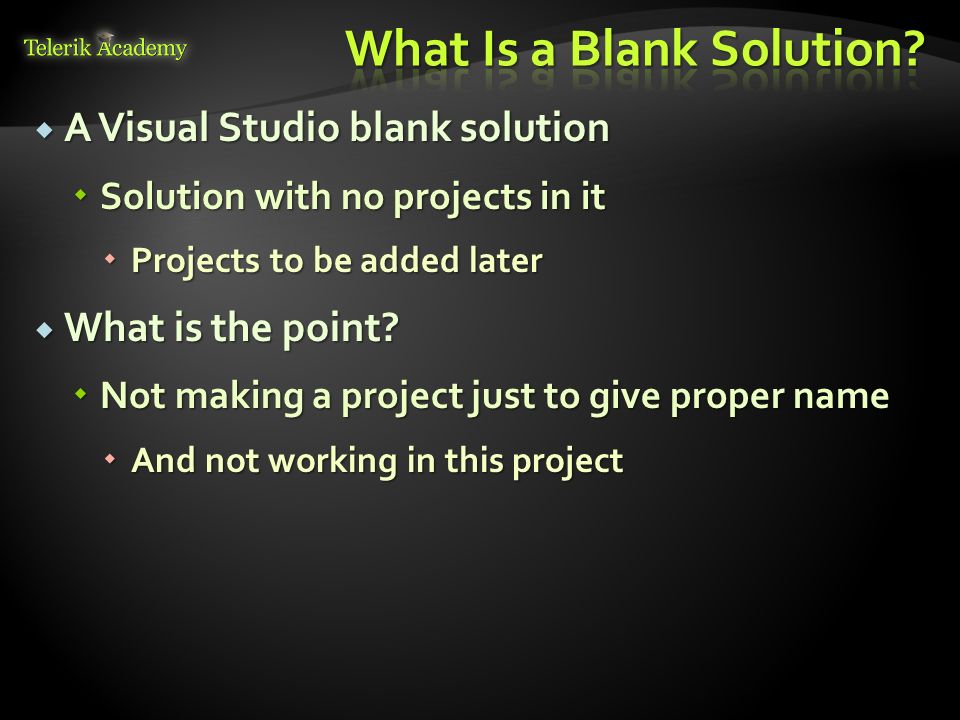 Telerik Academy

What Is a Blank Solution?

A Visual Studio blank solution

Solution with no projects in it

Projects to be added later

What is the point?

Not making a project just to give proper name

And not working in this project